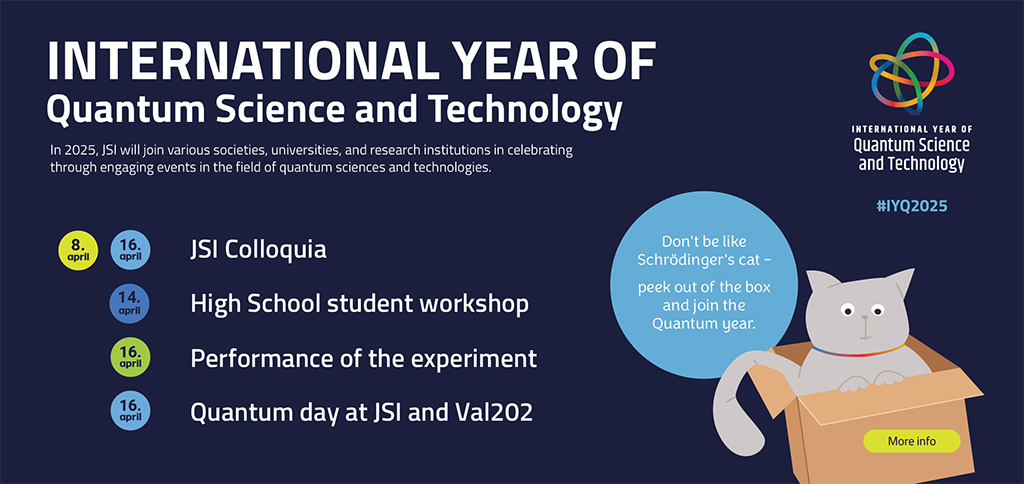 INTERNATIONAL YEAR OF
Quantum Science and Technology

In 2025, JSI will join various societies, universities, and research institutions in celebrating through engaging events in the field of quantum sciences and technologies.

8. april 16. april JSI Colloquia

14. april High School student workshop

16. april Performance of the experiment

16. april Quantum day at JSI and Val202

INTERNATIONAL YEAR OF
Quantum Science and Technology

#IYQ2025

Don't be like Schrödinger's cat – peek out of the box and join the Quantum year.

More info